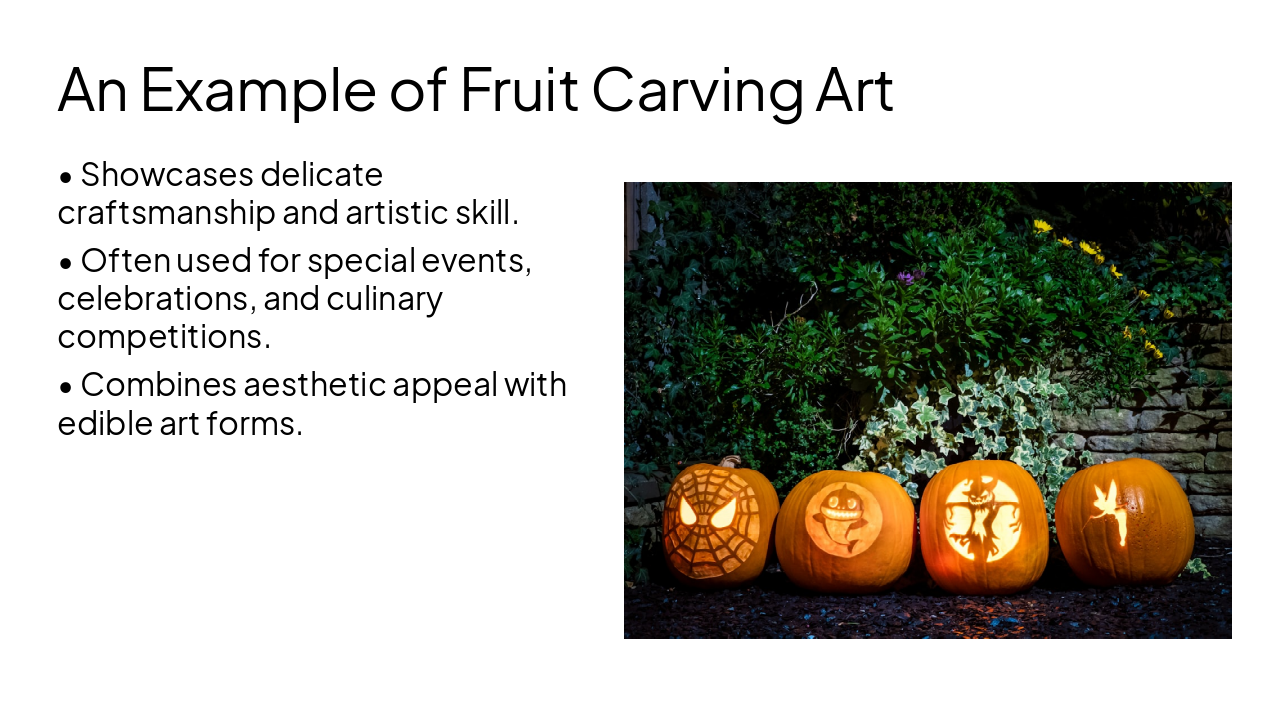 An Example of Fruit Carving Art

• Showcases delicate craftsmanship and artistic skill.

• Often used for special events, celebrations, and culinary competitions.

• Combines aesthetic appeal with edible art forms.